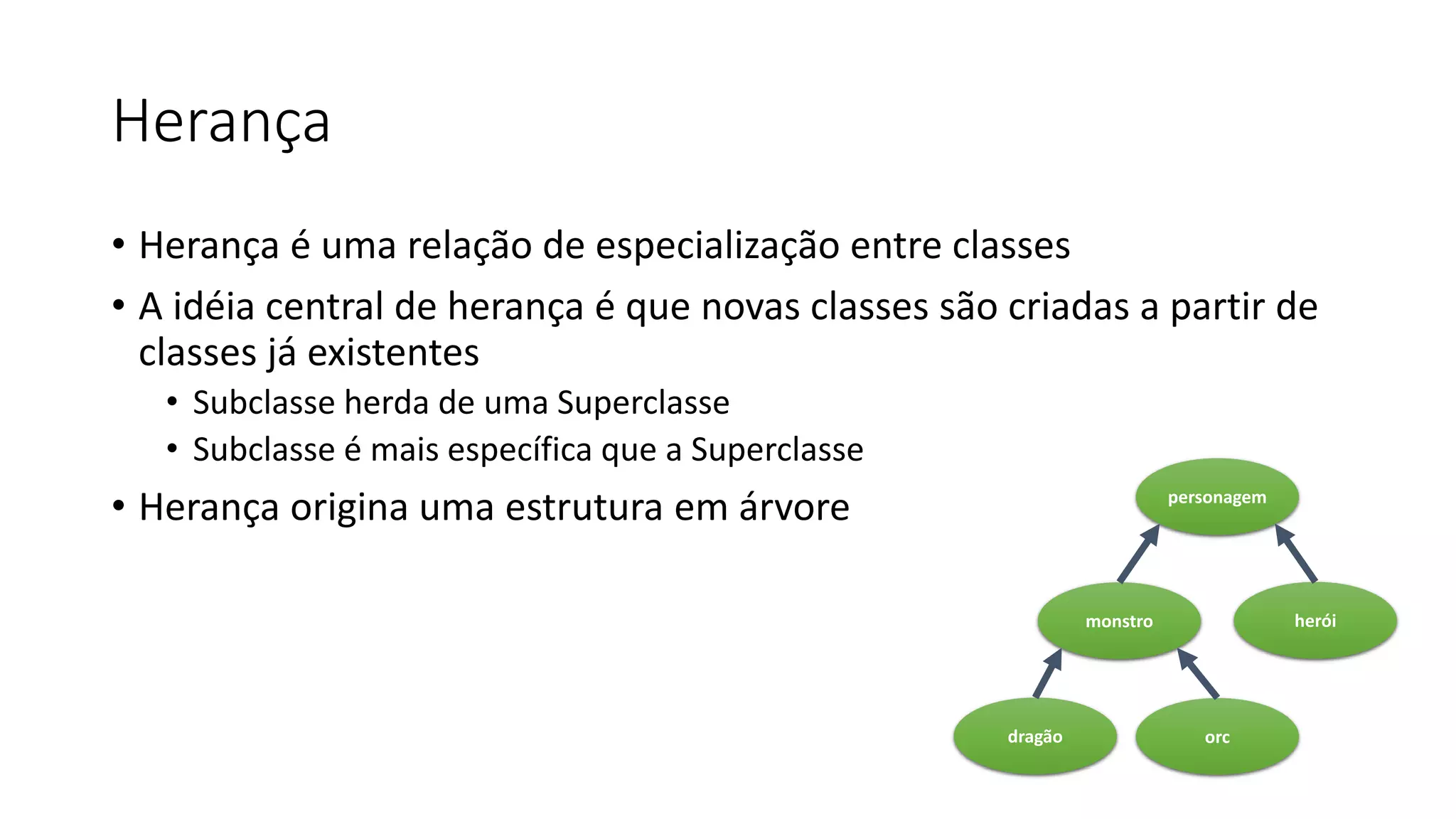 Herança

• Herança é uma relação de especialização entre classes
• A idéia central de herança é que novas classes são criadas a partir de classes já existentes
  • Subclasse herda de uma Superclasse
  • Subclasse é mais específica que a Superclasse
• Herança origina uma estrutura em árvore

personagem
monstro
herói
dragão
orc